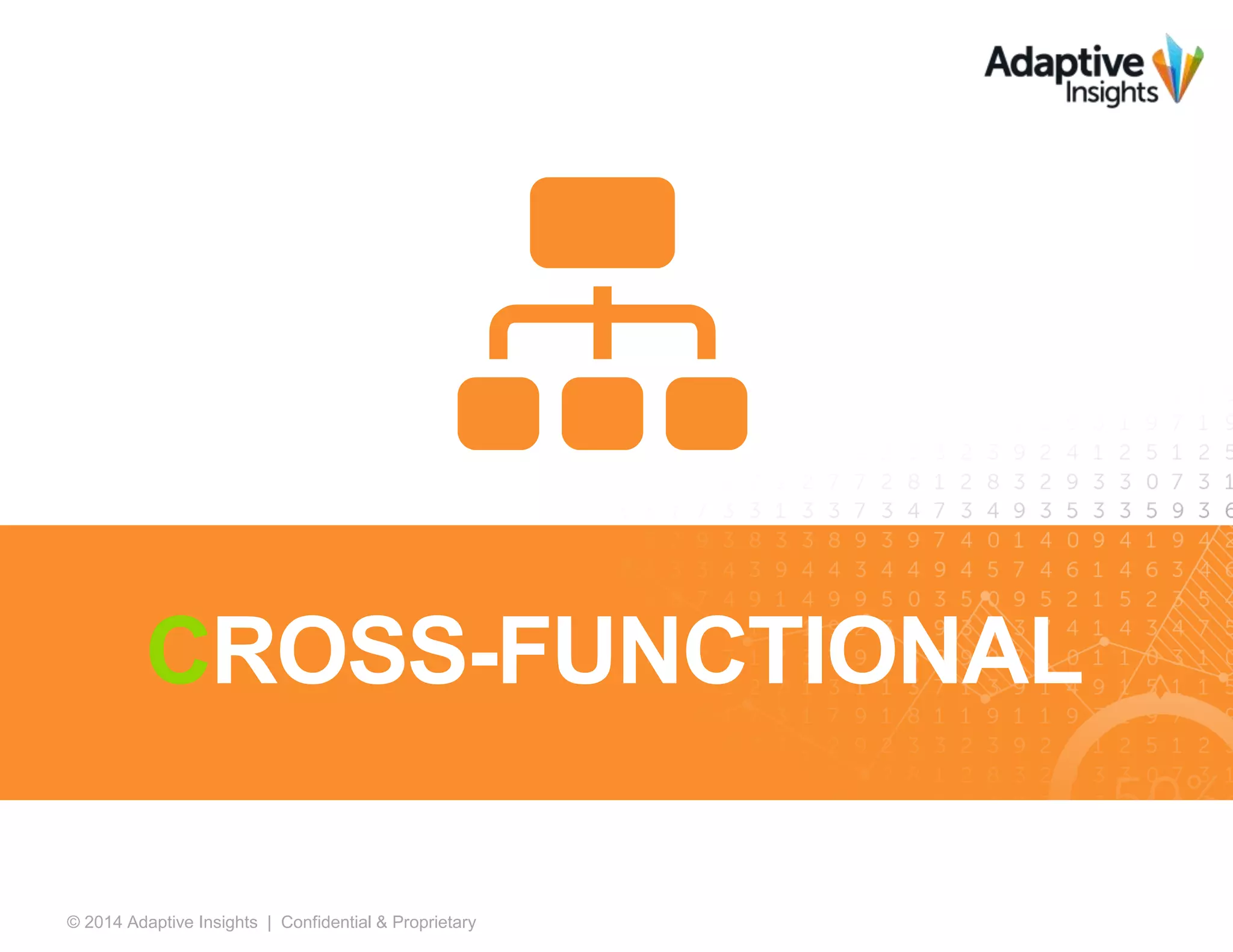 Adaptive Insights

CROSS-FUNCTIONAL

© 2014 Adaptive Insights | Confidential & Proprietary